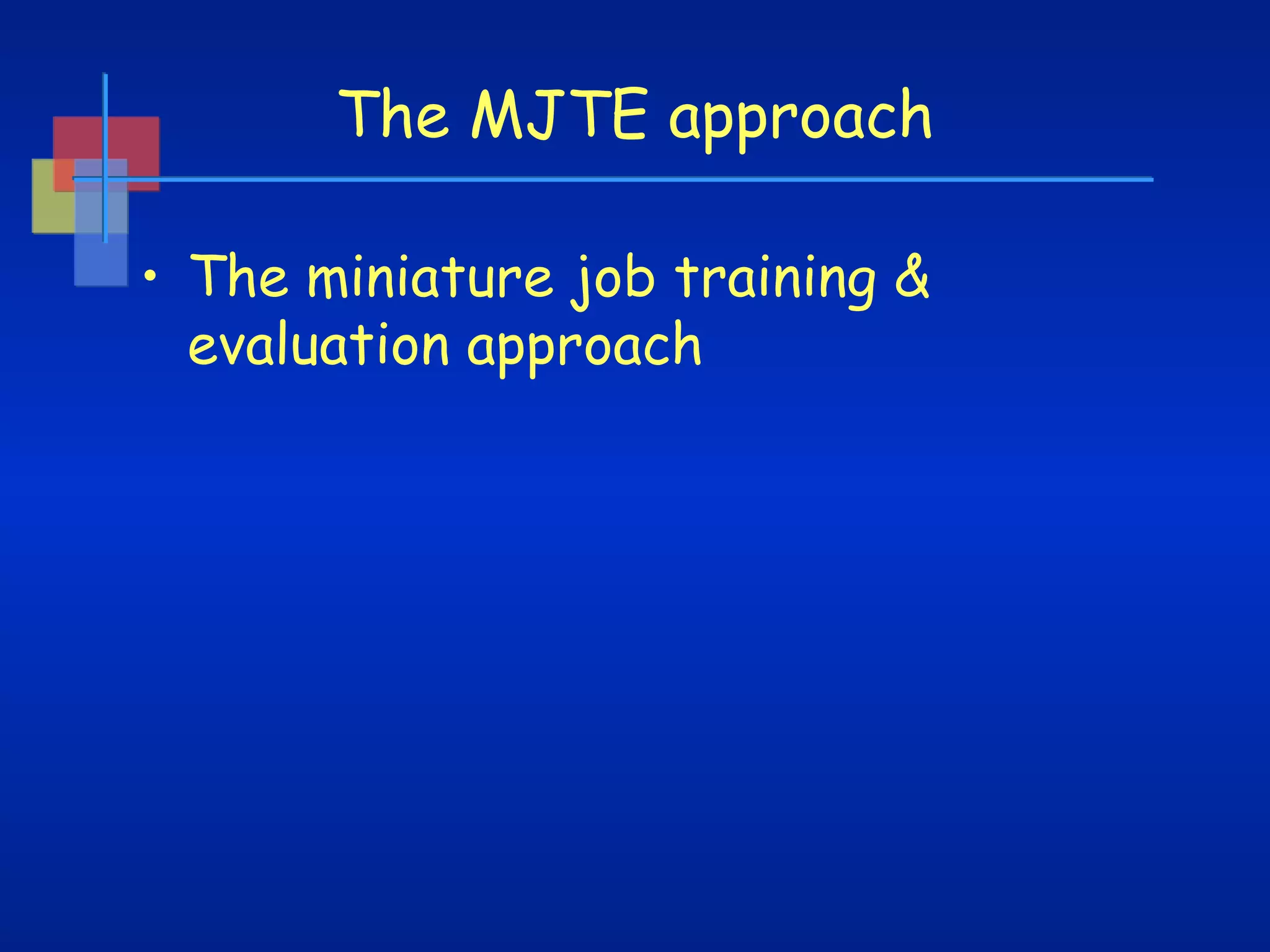 The MJTE approach

• The miniature job training & evaluation approach